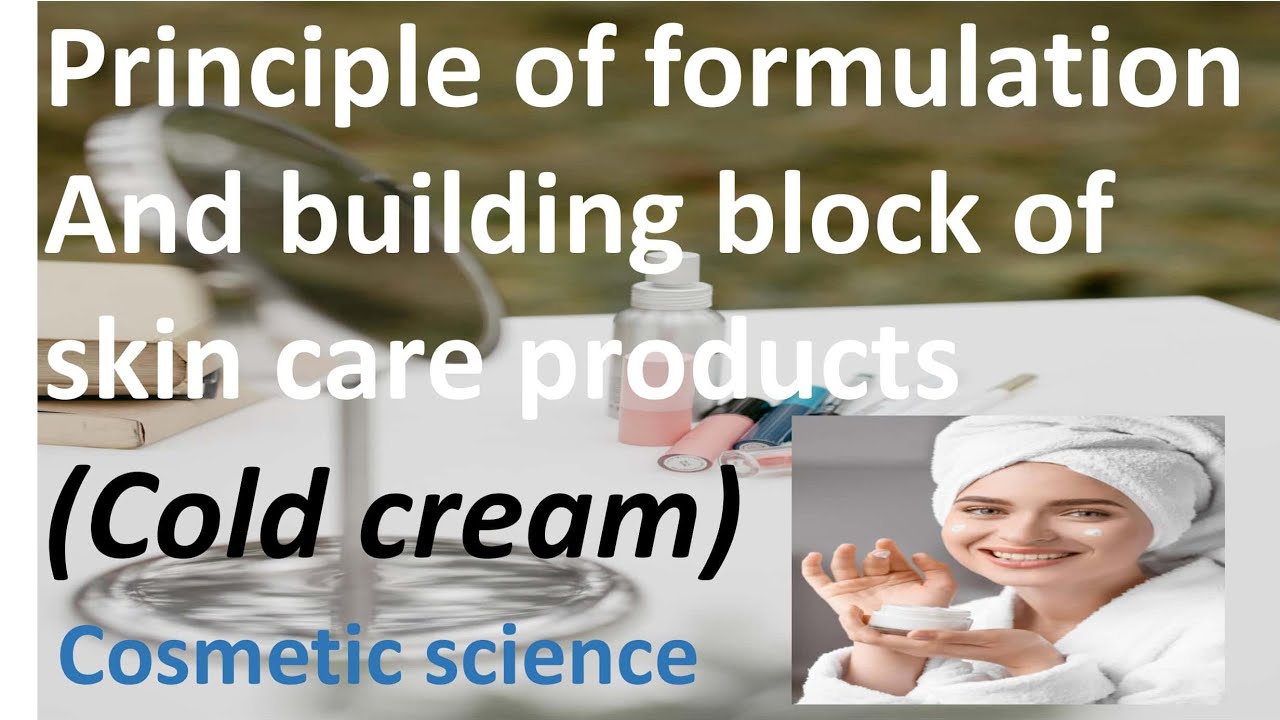 Principle of formulation And building block of skin care products

(Cold cream)

Cosmetic science